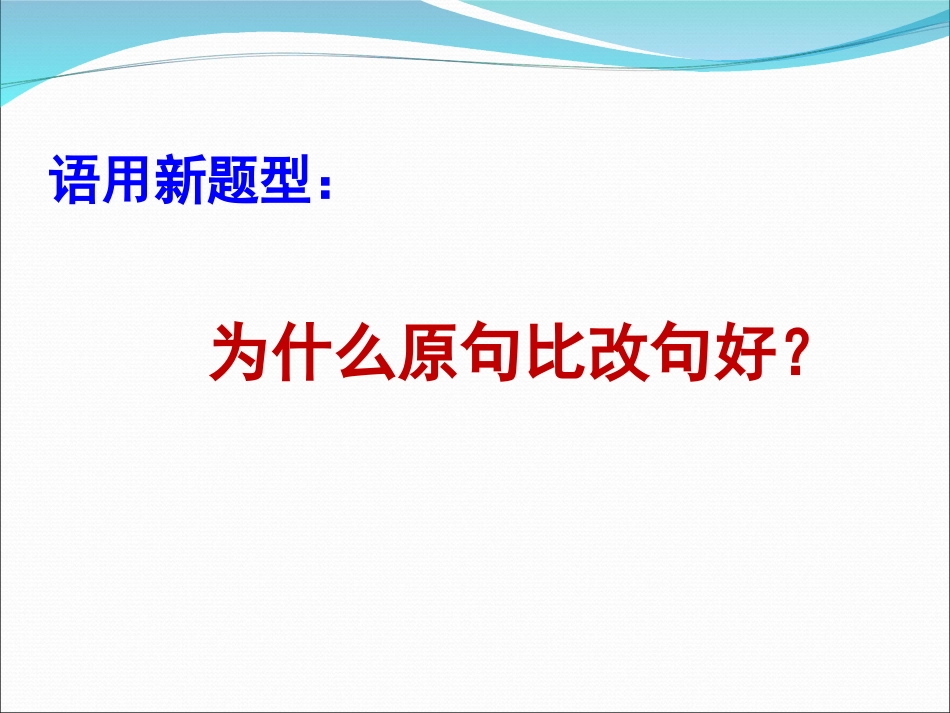 语用新题型：

为什么原句比改句好？